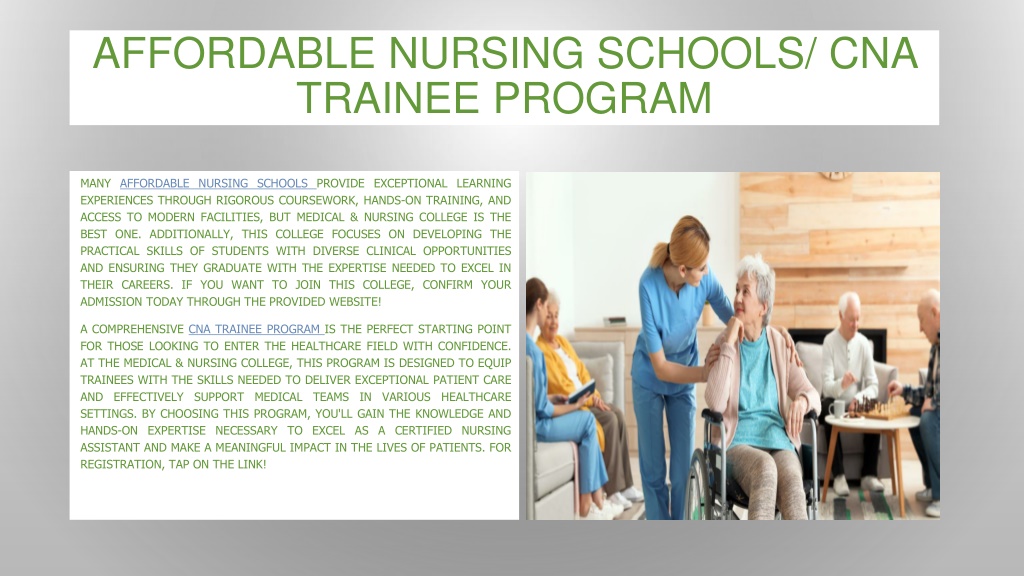 AFFORDABLE NURSING SCHOOLS/ CNA TRAINEE PROGRAM

MANY AFFORDABLE NURSING SCHOOLS PROVIDE EXCEPTIONAL LEARNING EXPERIENCES THROUGH RIGOROUS COURSEWORK, HANDS-ON TRAINING, AND ACCESS TO MODERN FACILITIES, BUT MEDICAL & NURSING COLLEGE IS THE BEST ONE. ADDITIONALLY, THIS COLLEGE FOCUSES ON DEVELOPING THE PRACTICAL SKILLS OF STUDENTS WITH DIVERSE CLINICAL OPPORTUNITIES AND ENSURING THEY GRADUATE WITH THE EXPERTISE NEEDED TO EXCEL IN THEIR CAREERS. IF YOU WANT TO JOIN THIS COLLEGE, CONFIRM YOUR ADMISSION TODAY THROUGH THE PROVIDED WEBSITE!

A COMPREHENSIVE CNA TRAINEE PROGRAM IS THE PERFECT STARTING POINT FOR THOSE LOOKING TO ENTER THE HEALTHCARE FIELD WITH CONFIDENCE. AT THE MEDICAL & NURSING COLLEGE, THIS PROGRAM IS DESIGNED TO EQUIP TRAINEES WITH THE SKILLS NEEDED TO DELIVER EXCEPTIONAL PATIENT CARE AND EFFECTIVELY SUPPORT MEDICAL TEAMS IN VARIOUS HEALTHCARE SETTINGS. BY CHOOSING THIS PROGRAM, YOU'LL GAIN THE KNOWLEDGE AND HANDS-ON EXPERTISE NECESSARY TO EXCEL AS A CERTIFIED NURSING ASSISTANT AND MAKE A MEANINGFUL IMPACT IN THE LIVES OF PATIENTS. FOR REGISTRATION, TAP ON THE LINK!